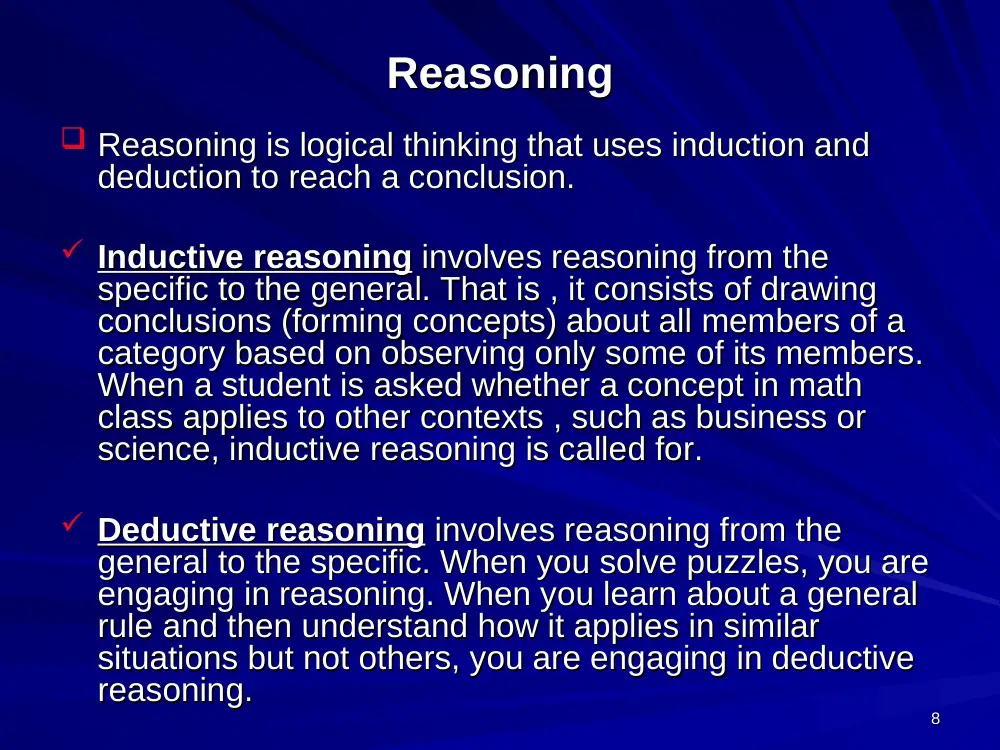 Reasoning

☐ Reasoning is logical thinking that uses induction and deduction to reach a conclusion.

✓ Inductive reasoning involves reasoning from the specific to the general. That is , it consists of drawing conclusions (forming concepts) about all members of a category based on observing only some of its members. When a student is asked whether a concept in math class applies to other contexts , such as business or science, inductive reasoning is called for.

✓ Deductive reasoning involves reasoning from the general to the specific. When you solve puzzles, you are engaging in reasoning. When you learn about a general rule and then understand how it applies in similar situations but not others, you are engaging in deductive reasoning.

8